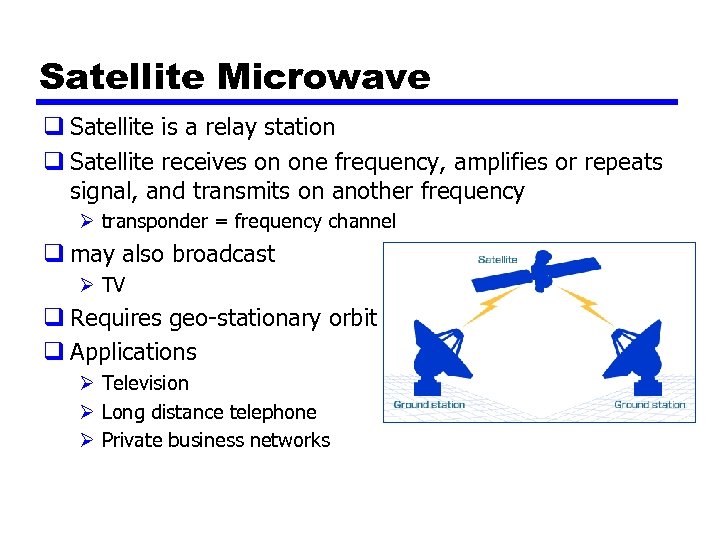 Satellite Microwave

❑ Satellite is a relay station

❑ Satellite receives on one frequency, amplifies or repeats signal, and transmits on another frequency

➢ transponder = frequency channel

❑ may also broadcast

➢ TV

❑ Requires geo-stationary orbit

❑ Applications

➢ Television

➢ Long distance telephone

➢ Private business networks

Satellite

Ground station

Ground station